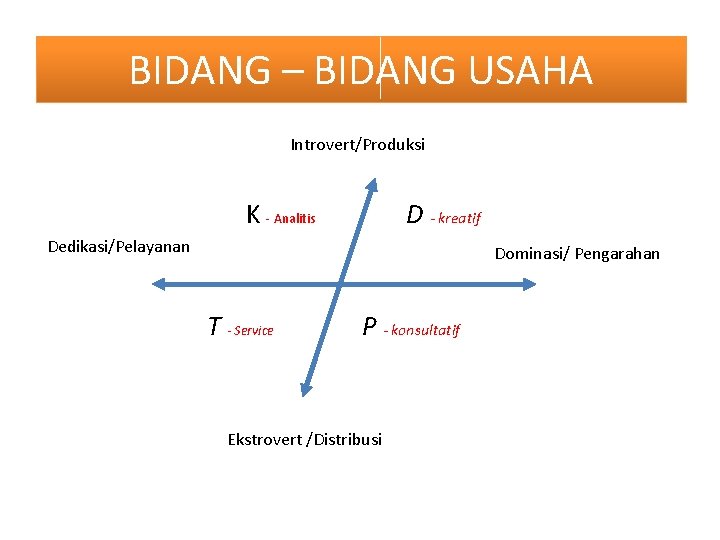 BIDANG – BIDANG USAHA

Introvert/Produksi

K - Analitis

D - kreatif

Dedikasi/Pelayanan

Dominasi/ Pengarahan

T - Service

P - konsultatif

Ekstrovert /Distribusi